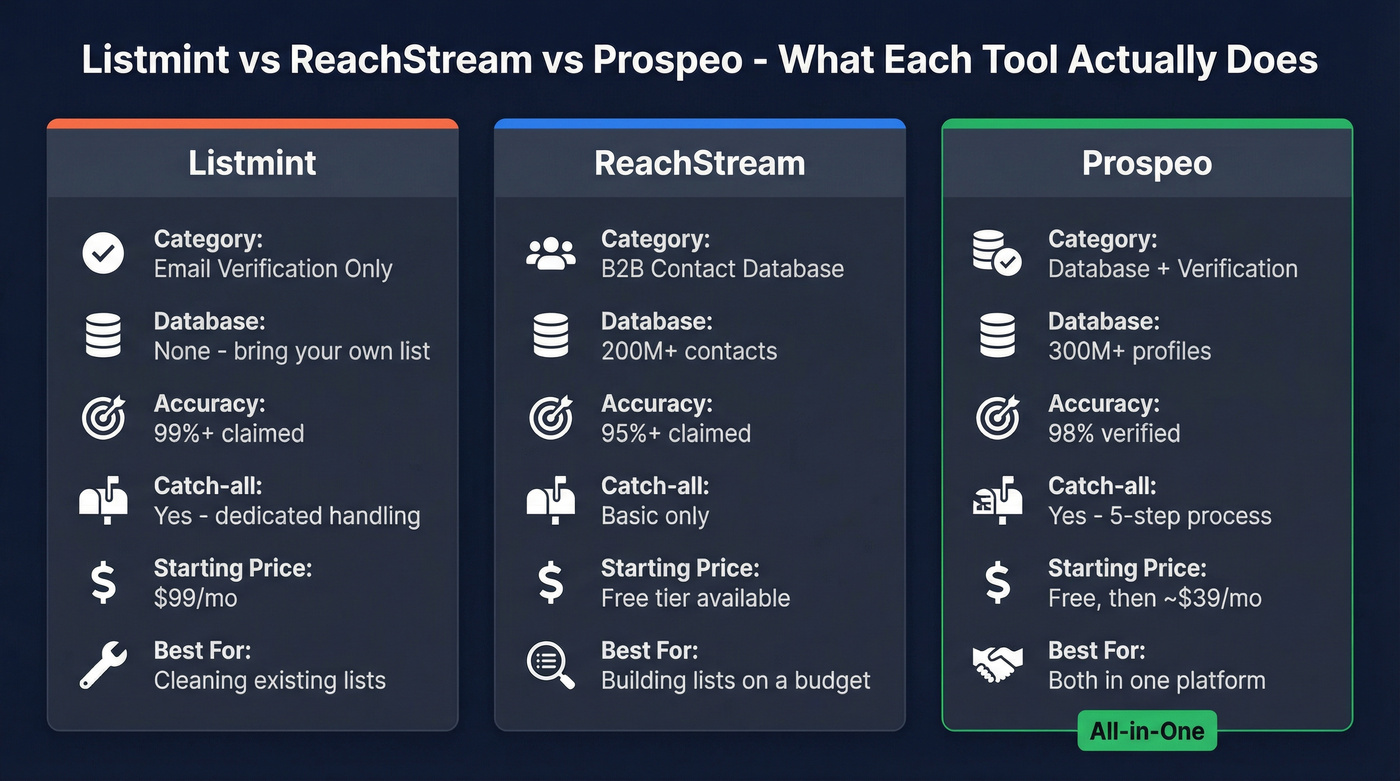 Listmint vs ReachStream vs Prospeo - What Each Tool Actually Does

Listmint

Category:
Email Verification Only

Database:
None - bring your own list

Accuracy:
99%+ claimed

Catch-all:
Yes - dedicated handling

Starting Price:
$99/mo

Best For:
Cleaning existing lists

ReachStream

Category:
B2B Contact Database

Database:
200M+ contacts

Accuracy:
95%+ claimed

Catch-all:
Basic only

Starting Price:
Free tier available

Best For:
Building lists on a budget

Prospeo

Category:
Database + Verification

Database:
300M+ profiles

Accuracy:
98% verified

Catch-all:
Yes - 5-step process

Starting Price:
Free, then ~$39/mo

Best For:
Both in one platform

All-in-One